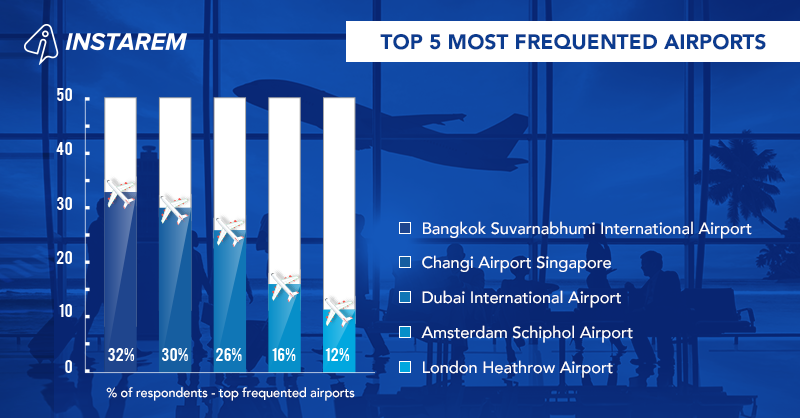 INSTAREM

TOP 5 MOST FREQUENTED AIRPORTS

50
40
30
20
10
0

32%
30%
26%
16%
12%

% of respondents - top frequented airports

Bangkok Suvarnabhumi International Airport
Changi Airport Singapore
Dubai International Airport
Amsterdam Schiphol Airport
London Heathrow Airport